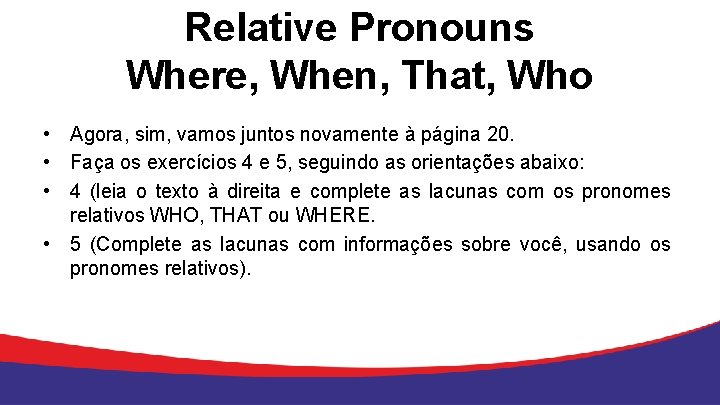 Relative Pronouns
Where, When, That, Who

• Agora, sim, vamos juntos novamente à página 20.
• Faça os exercícios 4 e 5, seguindo as orientações abaixo:
• 4 (leia o texto à direita e complete as lacunas com os pronomes relativos WHO, THAT ou WHERE.
• 5 (Complete as lacunas com informações sobre você, usando os pronomes relativos).